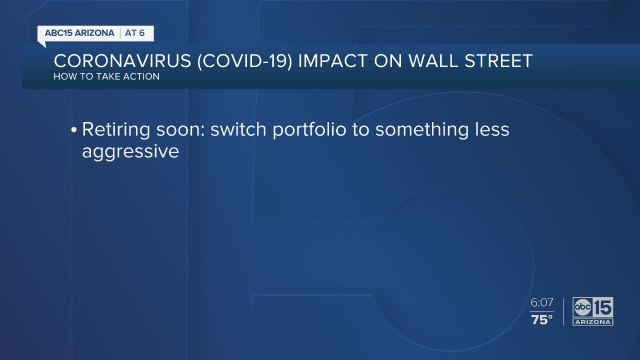 ABC15 ARIZONA | AT 6

CORONAVIRUS (COVID-19) IMPACT ON WALL STREET
HOW TO TAKE ACTION

• Retiring soon: switch portfolio to something less aggressive

6:07
75°

abc 15
ARIZONA